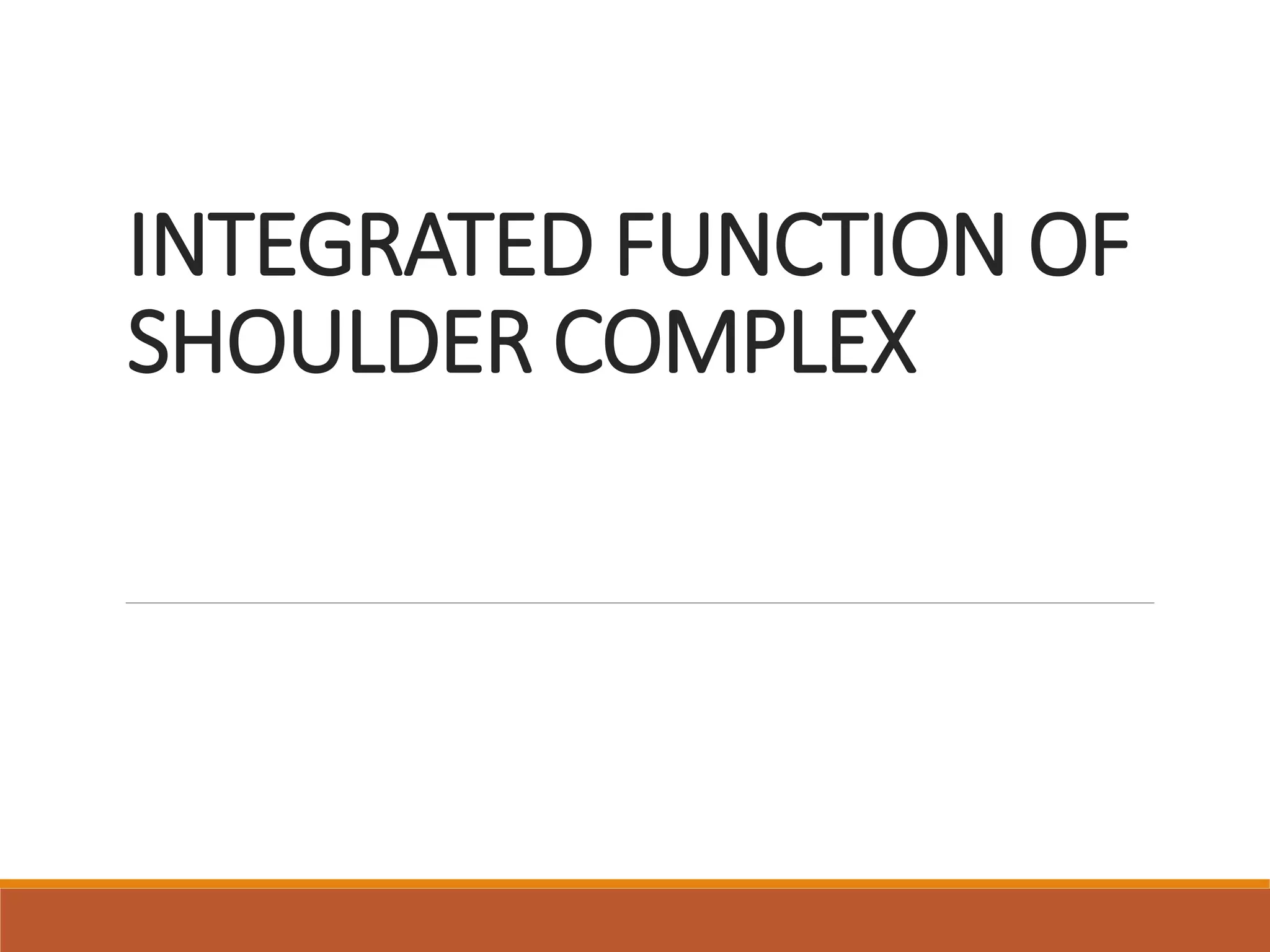 INTEGRATED FUNCTION OF SHOULDER COMPLEX